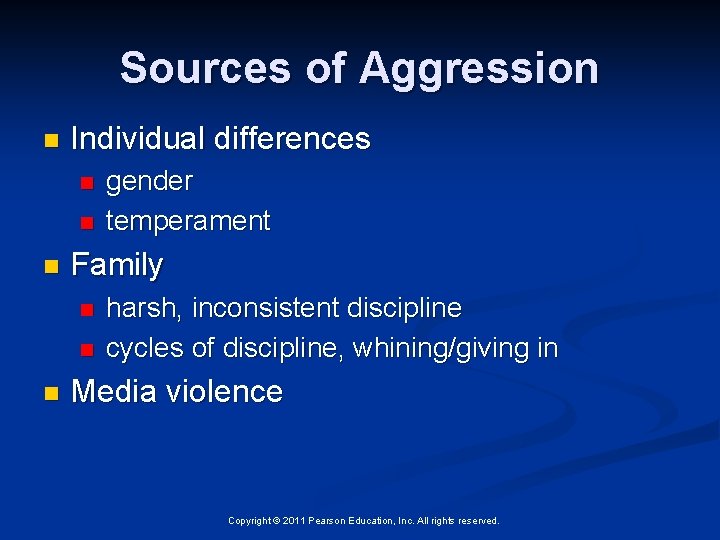 Sources of Aggression

- Individual differences
  - gender
  - temperament
- Family
  - harsh, inconsistent discipline
  - cycles of discipline, whining/giving in
- Media violence

Copyright © 2011 Pearson Education, Inc. All rights reserved.